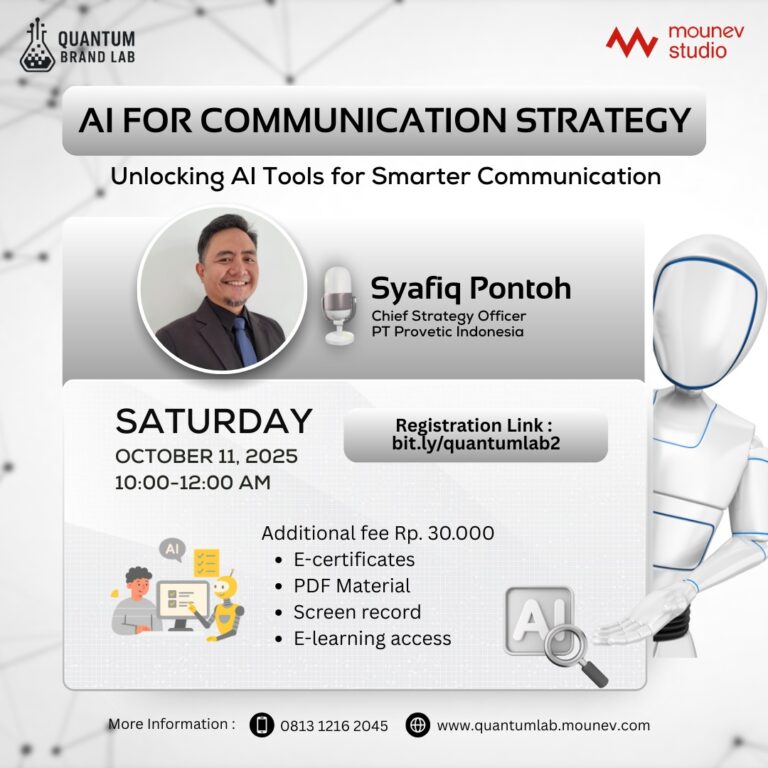 QUANTUM BRAND LAB

mounev studio

AI FOR COMMUNICATION STRATEGY

Unlocking AI Tools for Smarter Communication

Syafiq Pontoh
Chief Strategy Officer
PT Provetic Indonesia

SATURDAY
OCTOBER 11, 2025
10:00-12:00 AM

Registration Link :
bit.ly/quantumlab2

AI

Additional fee Rp. 30.000
• E-certificates
• PDF Material
• Screen record
• E-learning access

AI

More Information : 0813 1216 2045 www.quantumlab.mounev.com